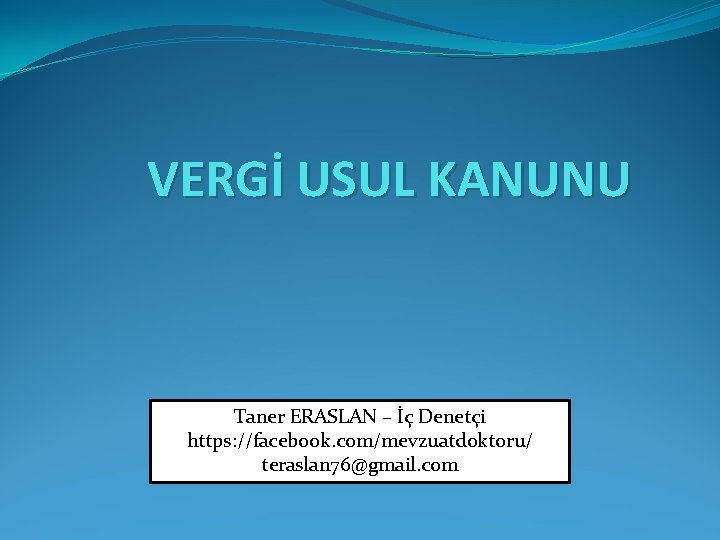 VERGİ USUL KANUNU

Taner ERASLAN – İç Denetçi
https://facebook.com/mevzuatdoktoru/
teraslan76@gmail.com